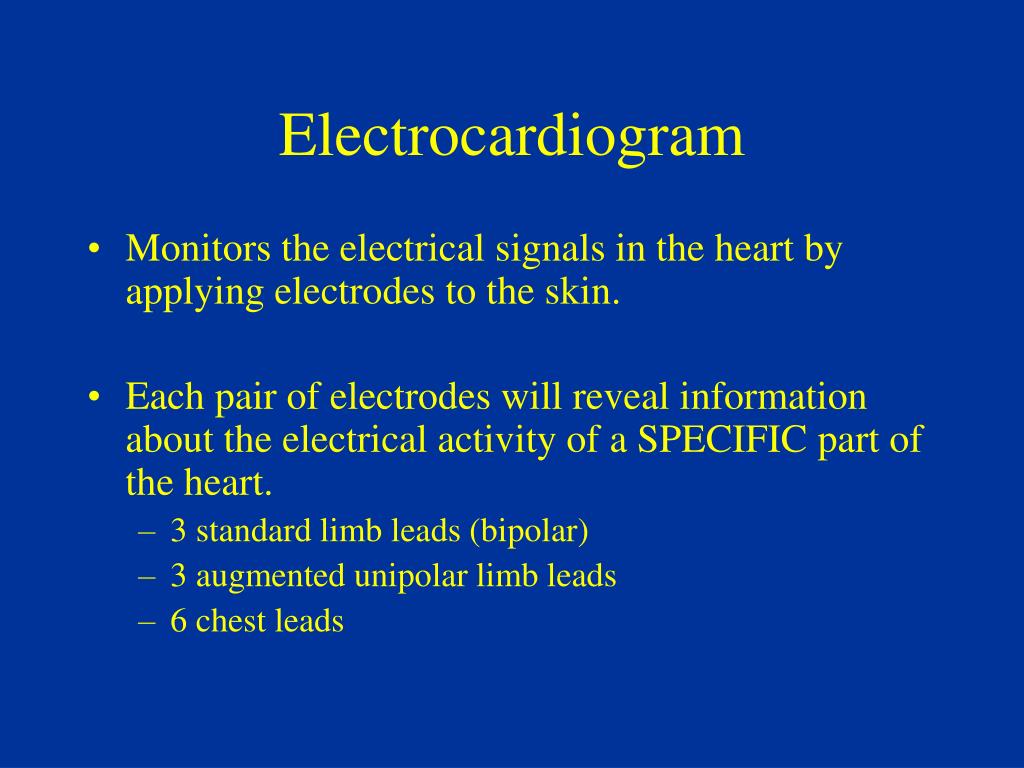 Electrocardiogram

• Monitors the electrical signals in the heart by applying electrodes to the skin.

• Each pair of electrodes will reveal information about the electrical activity of a SPECIFIC part of the heart.
– 3 standard limb leads (bipolar)
– 3 augmented unipolar limb leads
– 6 chest leads